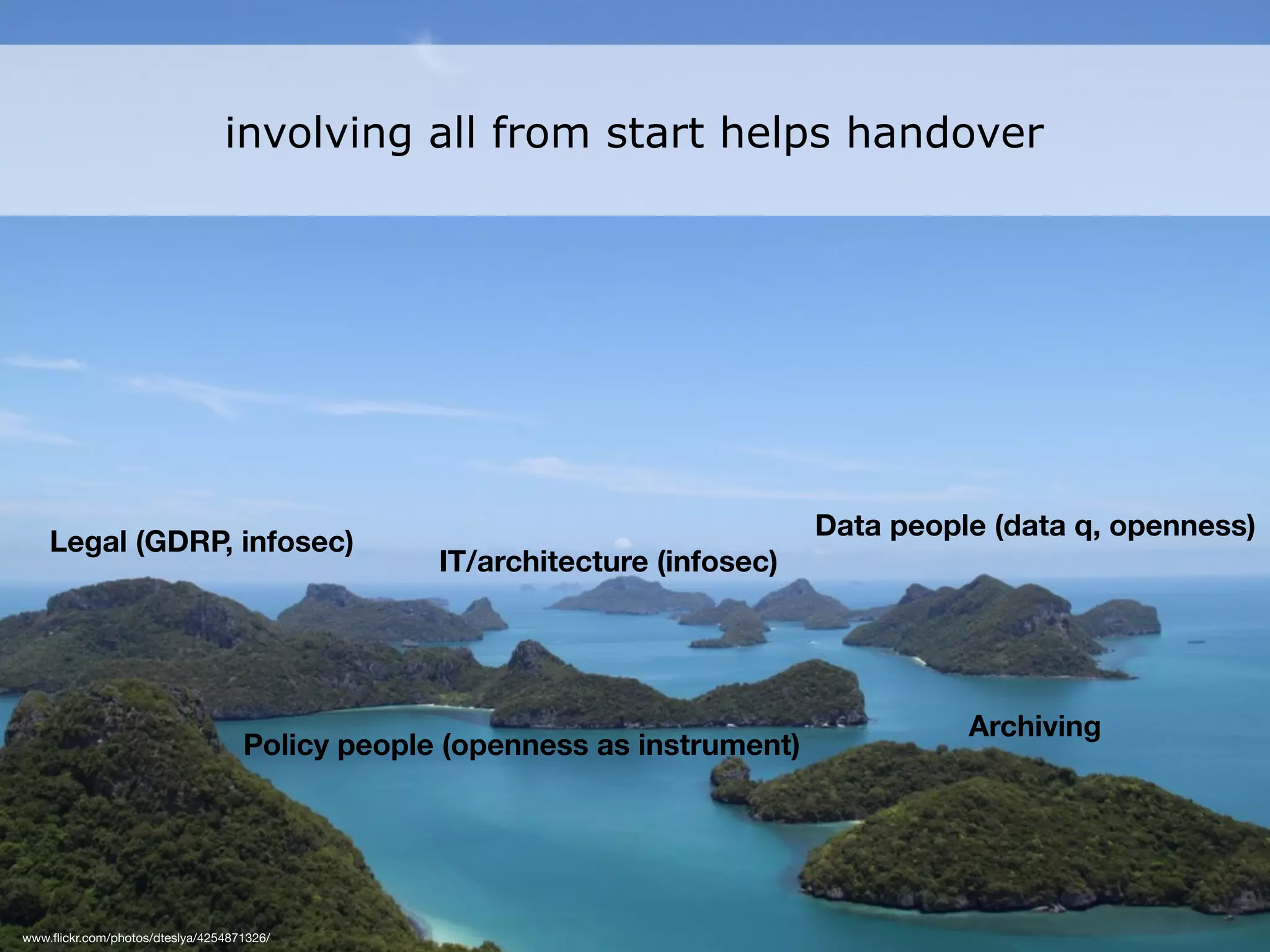 involving all from start helps handover

Legal (GDRP, infosec)

IT/architecture (infosec)

Data people (data q, openness)

Policy people (openness as instrument)

Archiving

www.flickr.com/photos/dteslya/4254871326/